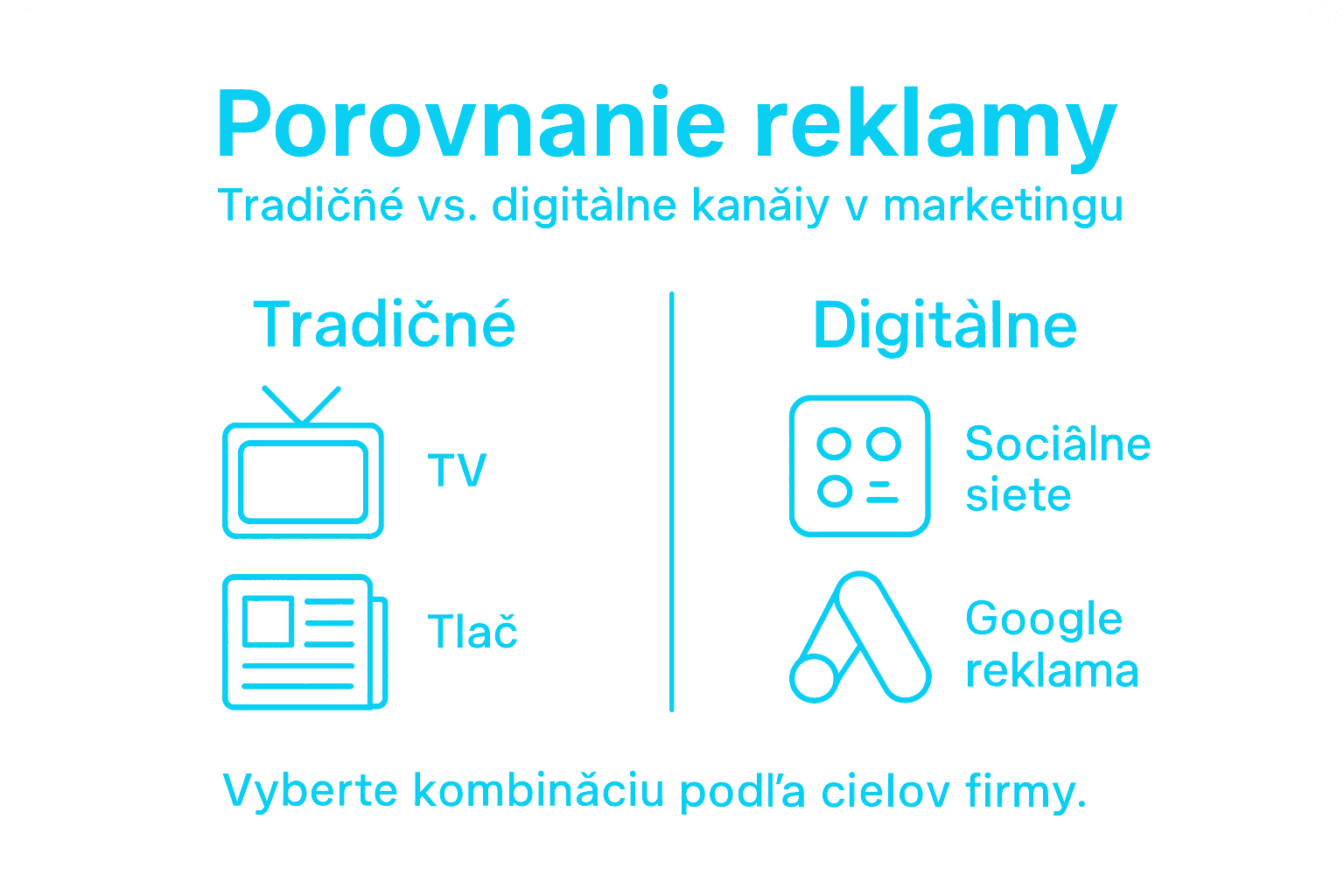 Porovnanie reklamy

Tradičňé vs. digitàlne kanǎiy v marketingu

Tradičné

TV

Tlač

Digitàlne

Sociâlne siete

Google reklama

Vyberte kombinǎciu podľa cielov firmy.